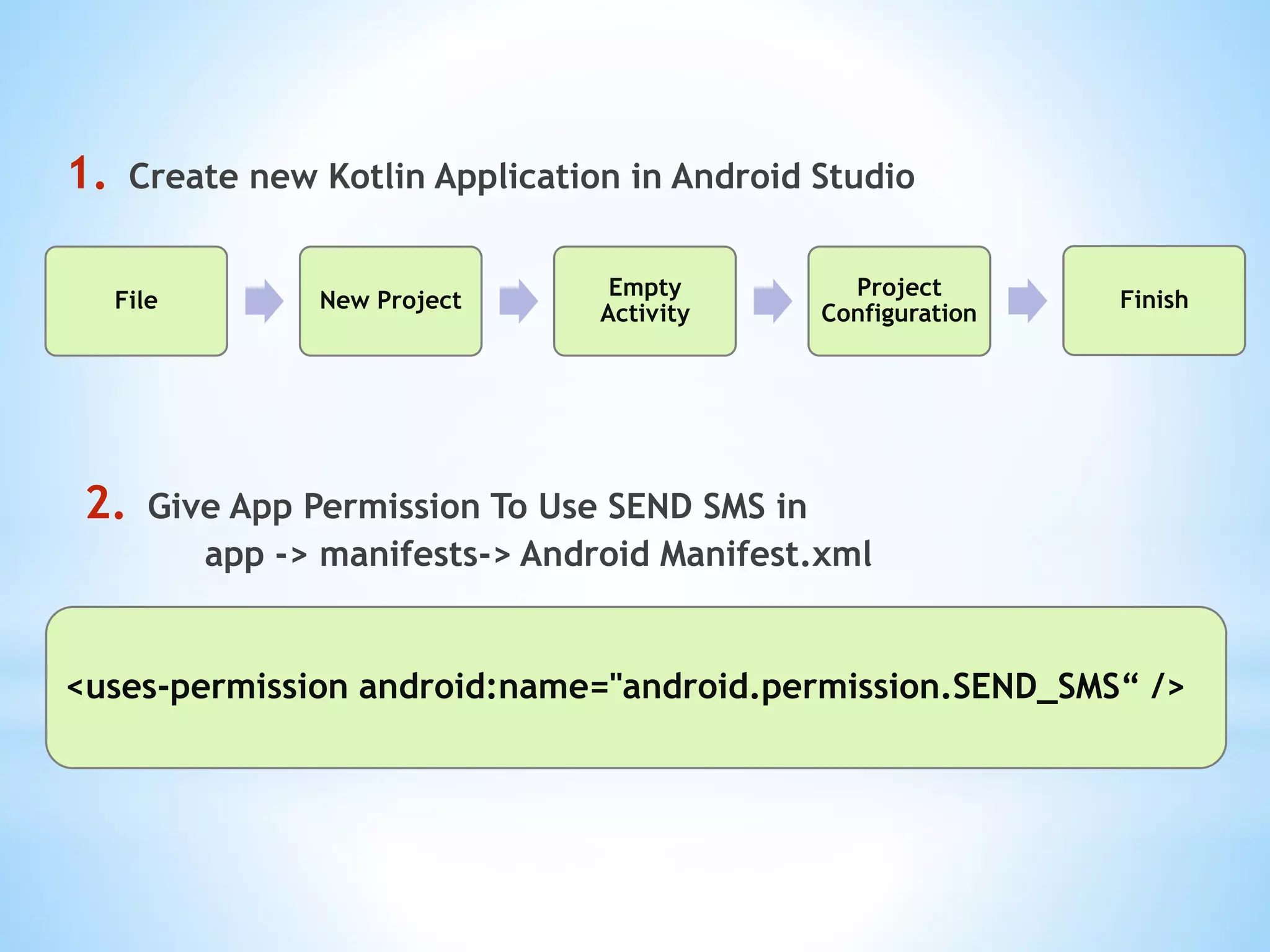 1. Create new Kotlin Application in Android Studio

File

New Project

Empty Activity

Project Configuration

Finish

2. Give App Permission To Use SEND SMS in
app -> manifests-> Android Manifest.xml

<uses-permission android:name="android.permission.SEND_SMS“ />